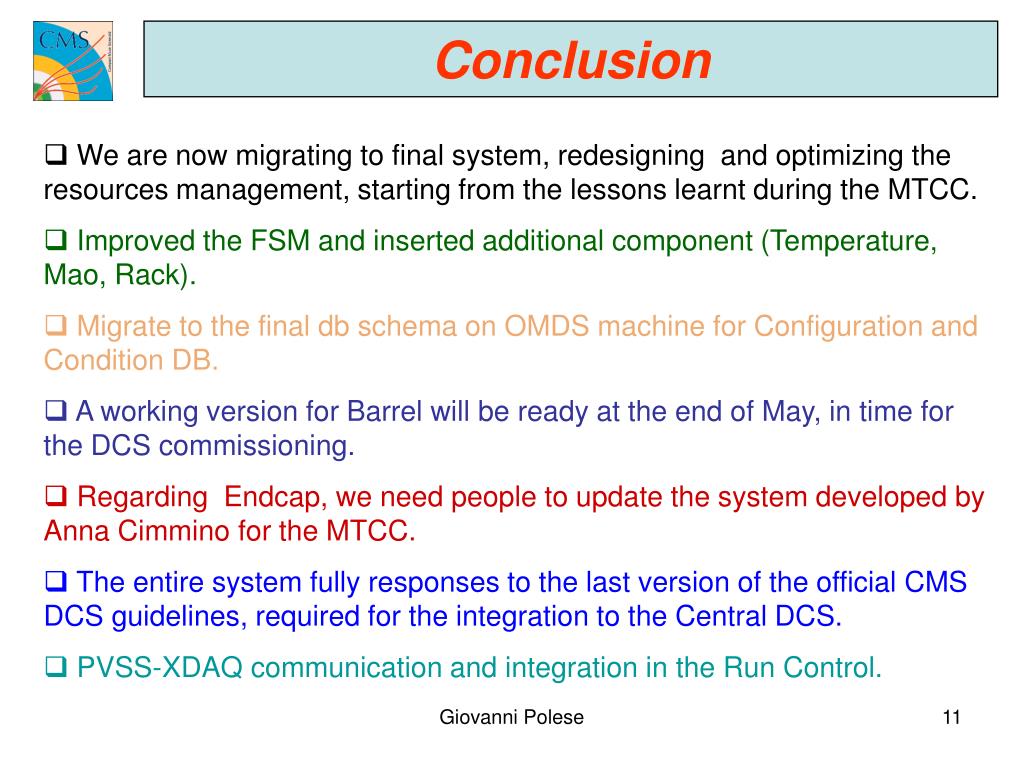 CMS

Conclusion

❑ We are now migrating to final system, redesigning  and optimizing the resources management, starting from the lessons learnt during the MTCC.

❑ Improved the FSM and inserted additional component (Temperature, Mao, Rack).

❑ Migrate to the final db schema on OMDS machine for Configuration and Condition DB.

❑ A working version for Barrel will be ready at the end of May, in time for the DCS commissioning.

❑ Regarding  Endcap, we need people to update the system developed by Anna Cimmino for the MTCC.

❑ The entire system fully responses to the last version of the official CMS DCS guidelines, required for the integration to the Central DCS.

❑ PVSS-XDAQ communication and integration in the Run Control.

Giovanni Polese

11